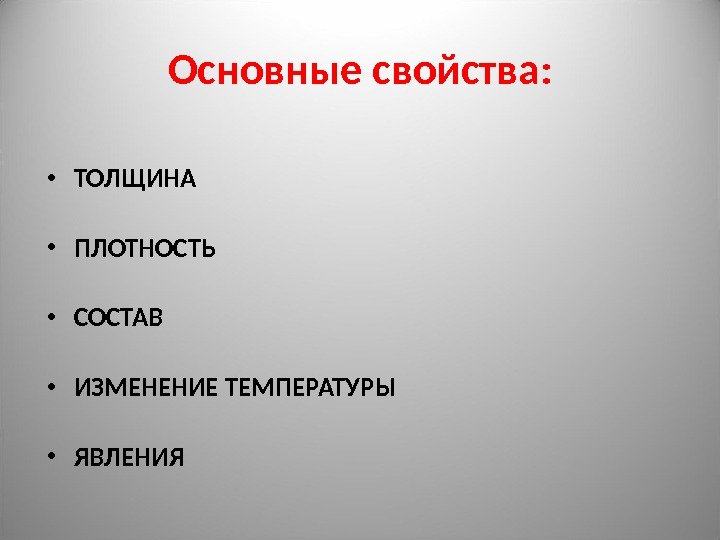 Основные свойства:

• ТОЛЩИНА

• ПЛОТНОСТЬ

• СОСТАВ

• ИЗМЕНЕНИЕ ТЕМПЕРАТУРЫ

• ЯВЛЕНИЯ